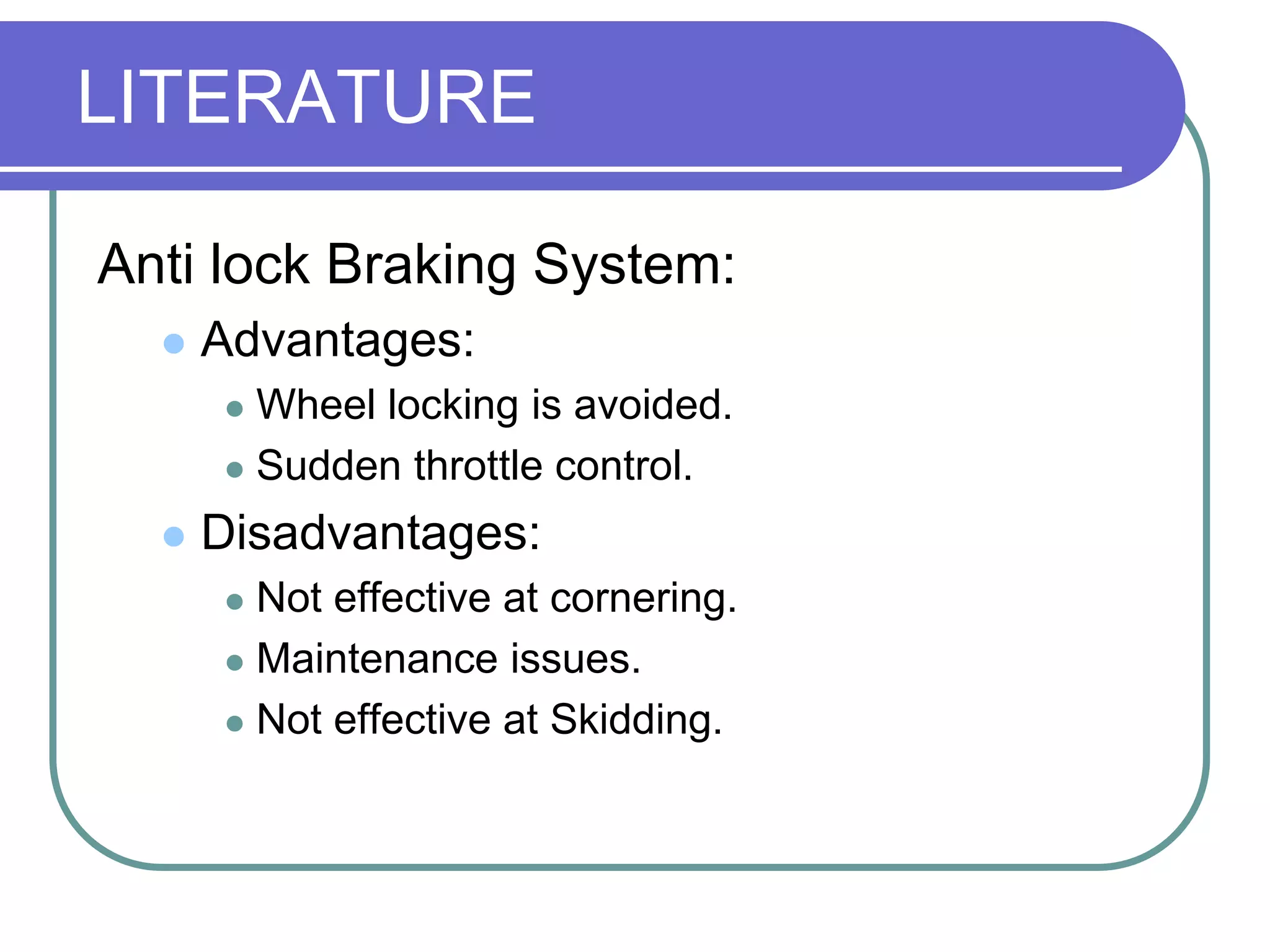 LITERATURE

Anti lock Braking System:

- Advantages:
  - Wheel locking is avoided.
  - Sudden throttle control.
- Disadvantages:
  - Not effective at cornering.
  - Maintenance issues.
  - Not effective at Skidding.